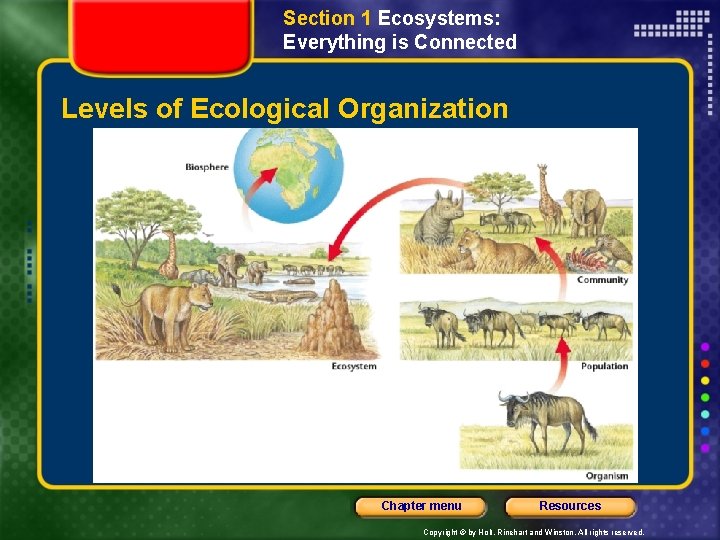 Section 1 Ecosystems: Everything is Connected

Levels of Ecological Organization

Biosphere

Ecosystem

Community

Population

Organism

Chapter menu

Resources

Copyright © by Holt, Rinehart and Winston. All rights reserved.